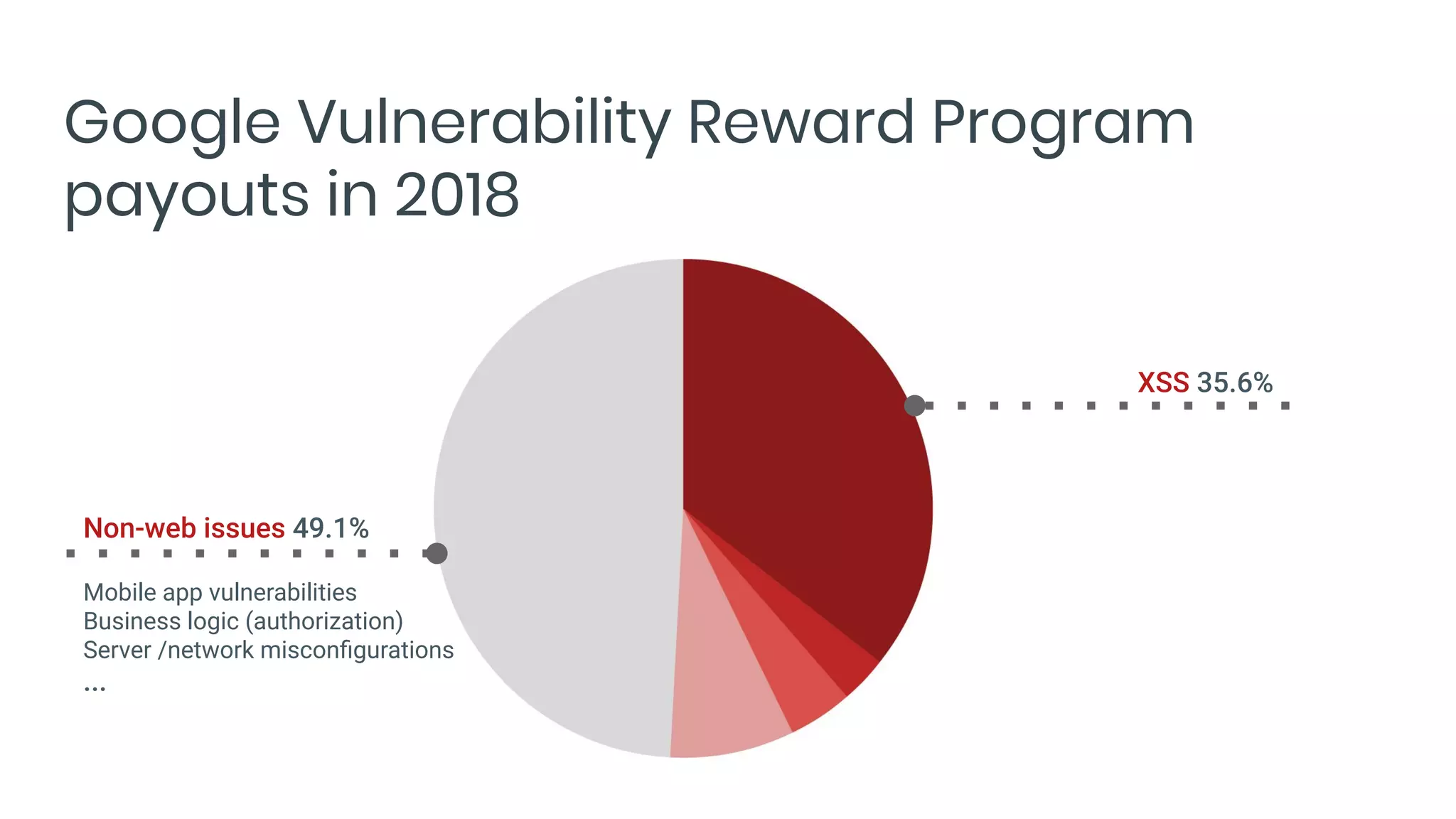 Google Vulnerability Reward Program payouts in 2018

XSS 35.6%

Non-web issues 49.1%

Mobile app vulnerabilities
Business logic (authorization)
Server /network misconfigurations
...